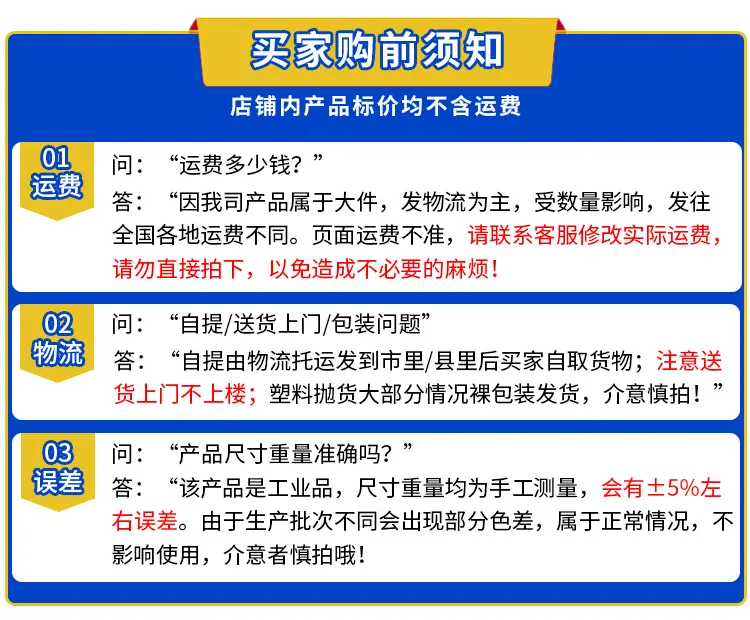 买家购前须知

店铺内产品标价均不含运费

01
运费

问：“运费多少钱？”
答：“因我司产品属于大件，发物流为主，受数量影响，发往全国各地运费不同。页面运费不准，请联系客服修改实际运费，请勿直接拍下，以免造成不必要的麻烦！

02
物流

问：“自提/送货上门/包装问题”
答：“自提由物流托运发到市里/县里后买家自取货物；注意送货上门不上楼；塑料抛货大部分情况裸包装发货，介意慎拍！”

03
误差

问：“产品尺寸重量准确吗？”
答：“该产品是工业品，尺寸重量均为手工测量，会有±5%左右误差。由于生产批次不同会出现部分色差，属于正常情况，不影响使用，介意者慎拍哦！